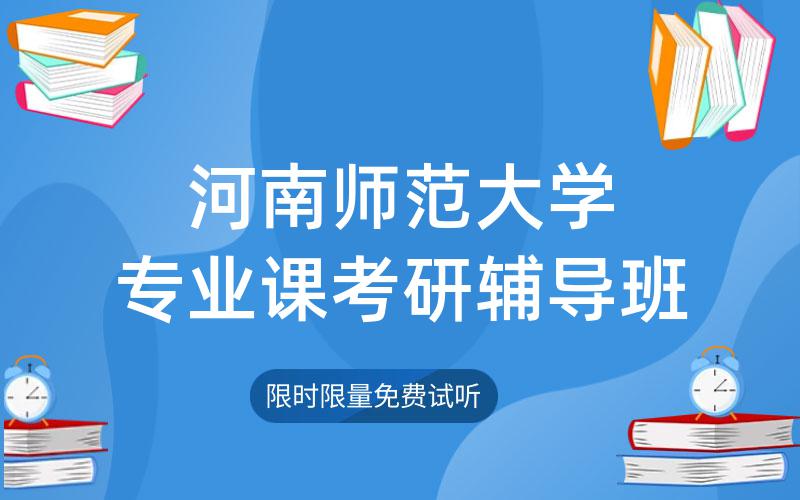 河南师范大学
专业课考研辅导班

限时限量免费试听